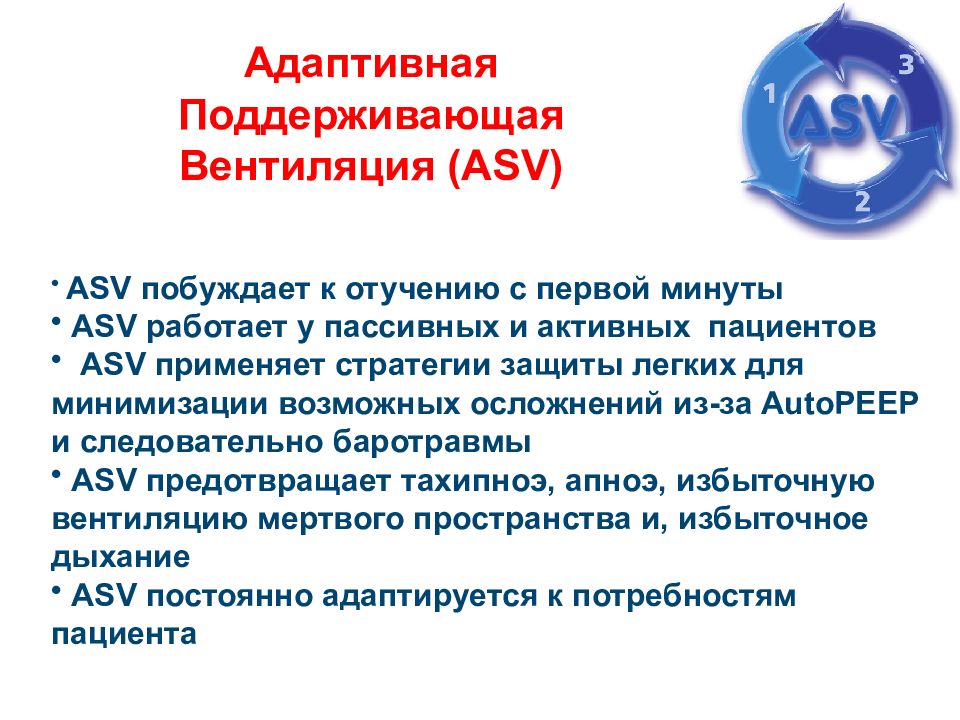 Адаптивная Поддерживающая Вентиляция (ASV)

1
3
ASV
2

• ASV побуждает к отучению с первой минуты
• ASV работает у пассивных и активных пациентов
• ASV применяет стратегии защиты легких для минимизации возможных осложнений из-за AutoPEEP и следовательно баротравмы
• ASV предотвращает тахипноэ, апноэ, избыточную вентиляцию мертвого пространства и, избыточное дыхание
• ASV постоянно адаптируется к потребностям пациента